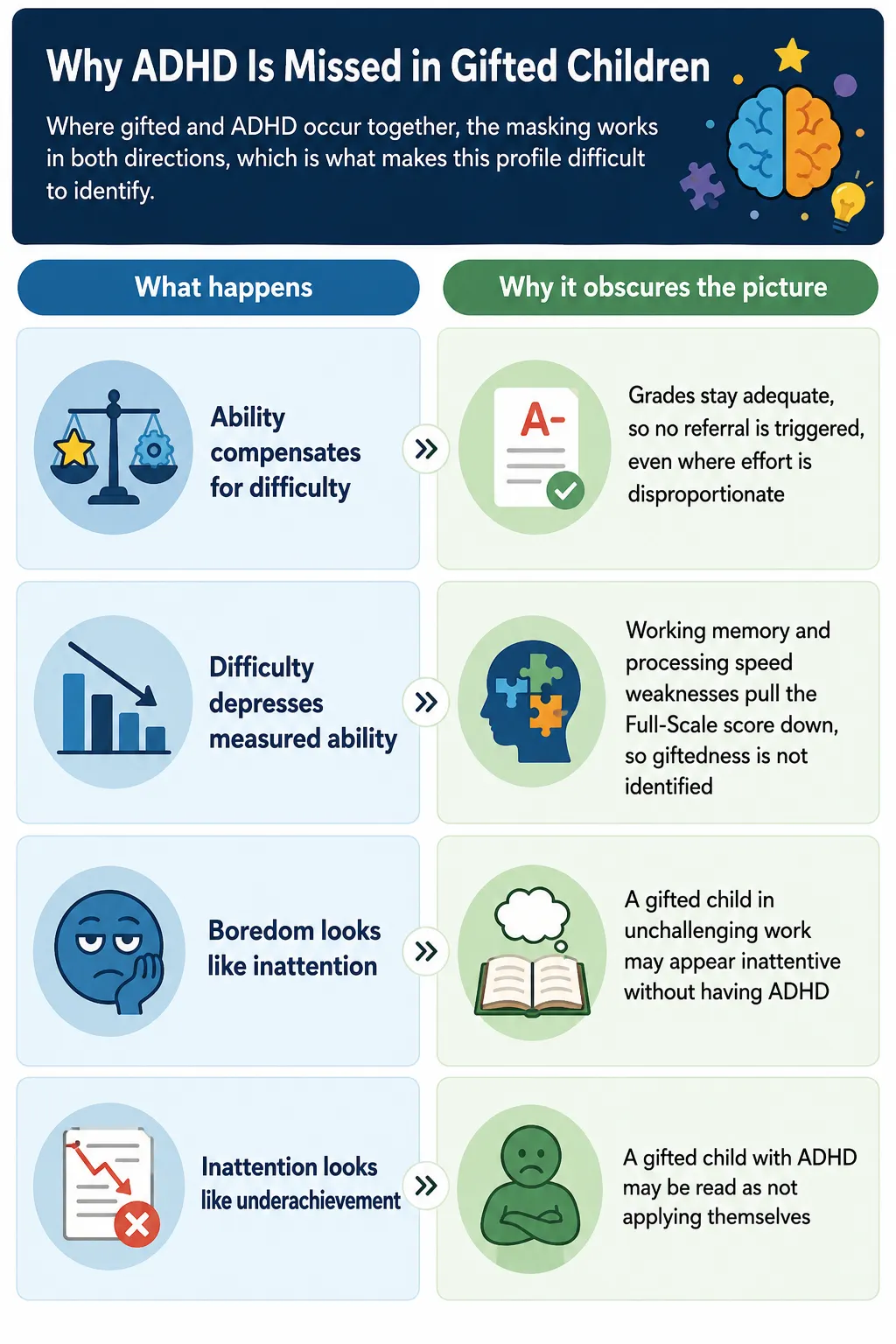 Why ADHD Is Missed in Gifted Children

Where gifted and ADHD occur together, the masking works in both directions, which is what makes this profile difficult to identify.

| What happens | Why it obscures the picture |
|---|---|
| Ability compensates for difficulty | A- Grades stay adequate, so no referral is triggered, even where effort is disproportionate |
| Difficulty depresses measured ability | Working memory and processing speed weaknesses pull the Full-Scale score down, so giftedness is not identified |
| Boredom looks like inattention | A gifted child in unchallenging work may appear inattentive without having ADHD |
| Inattention looks like underachievement | A gifted child with ADHD may be read as not applying themselves |